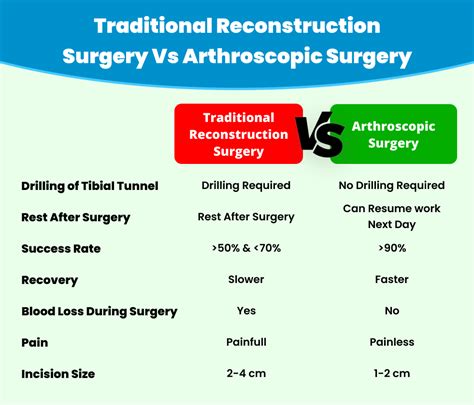 Traditional Reconstruction Surgery Vs Arthroscopic Surgery

| | Traditional Reconstruction Surgery | VS | Arthroscopic Surgery |
|---|---|---|---|
| Drilling of Tibial Tunnel | Drilling Required | | No Drilling Required |
| Rest After Surgery | Rest After Surgery | | Can Resume work Next Day |
| Success Rate | >50% & <70% | | >90% |
| Recovery | Slower | | Faster |
| Blood Loss During Surgery | Yes | | No |
| Pain | Painfull | | Painless |
| Incision Size | 2-4 cm | | 1-2 cm |